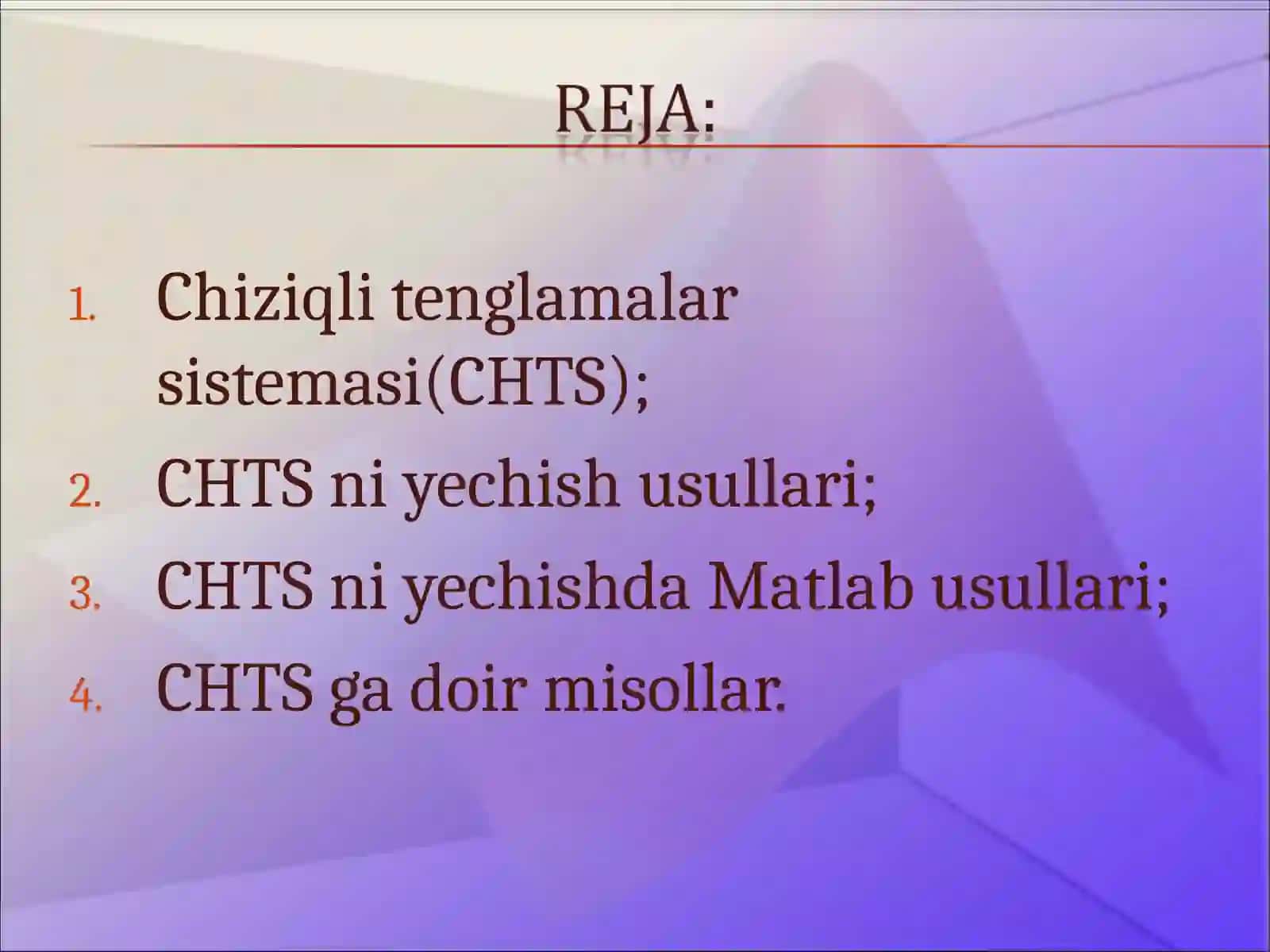 REJA:

1. Chiziqli tenglamalar sistemasi(CHTS);
2. CHTS ni yechish usullari;
3. CHTS ni yechishda Matlab usullari;
4. CHTS ga doir misollar.